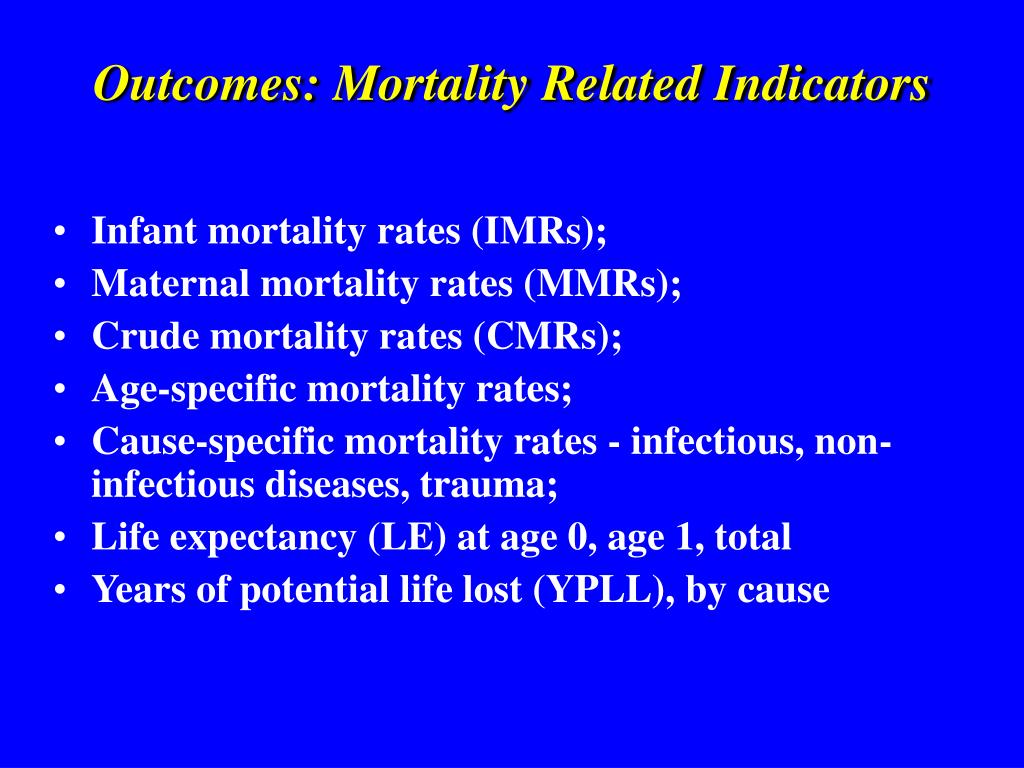 Outcomes: Mortality Related Indicators

• Infant mortality rates (IMRs);
• Maternal mortality rates (MMRs);
• Crude mortality rates (CMRs);
• Age-specific mortality rates;
• Cause-specific mortality rates - infectious, non-infectious diseases, trauma;
• Life expectancy (LE) at age 0, age 1, total
• Years of potential life lost (YPLL), by cause